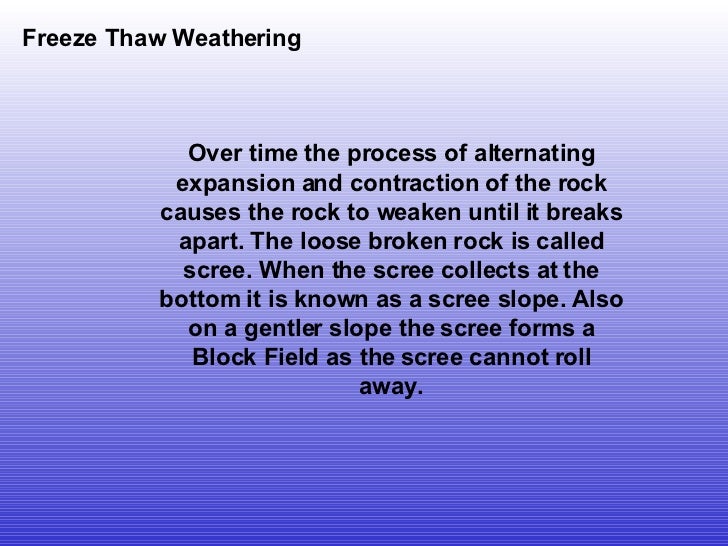 Freeze Thaw Weathering

Over time the process of alternating expansion and contraction of the rock causes the rock to weaken until it breaks apart. The loose broken rock is called scree. When the scree collects at the bottom it is known as a scree slope. Also on a gentler slope the scree forms a Block Field as the scree cannot roll away.